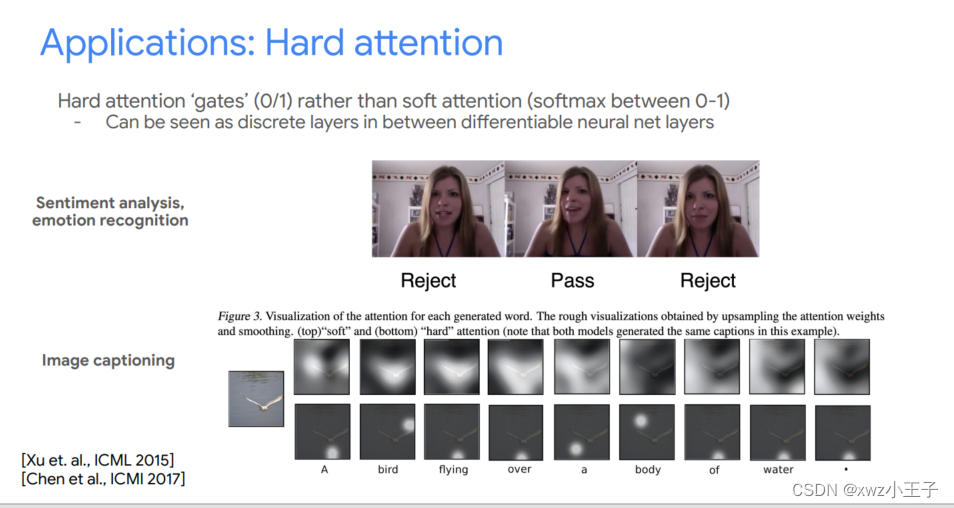 Applications: Hard attention

Hard attention 'gates' (0/1) rather than soft attention (softmax between 0-1)
- Can be seen as discrete layers in between differentiable neural net layers

Sentiment analysis, emotion recognition

Reject Pass Reject

Figure 3. Visualization of the attention for each generated word. The rough visualizations obtained by upsampling the attention weights and smoothing. (top)"soft" and (bottom) "hard" attention (note that both models generated the same captions in this example).

Image captioning

A bird flying over a body of water .

[Xu et. al., ICML 2015]
[Chen et al., ICMI 2017]

CSDN @xwz小王子